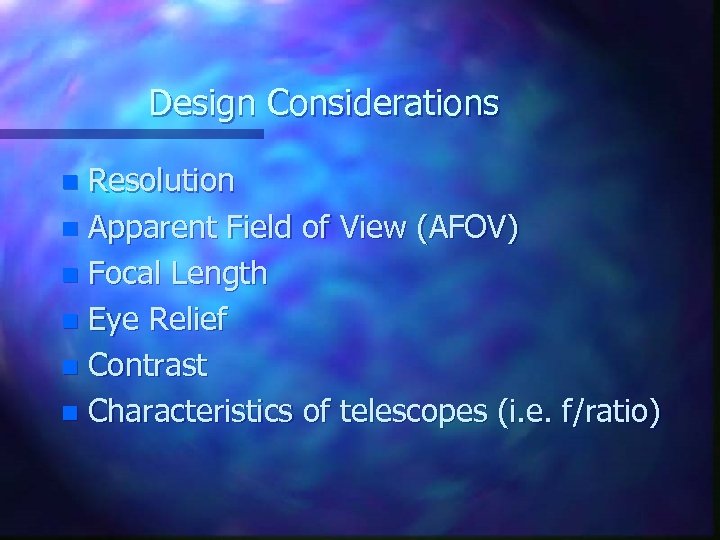 Design Considerations

- Resolution
- Apparent Field of View (AFOV)
- Focal Length
- Eye Relief
- Contrast
- Characteristics of telescopes (i.e. f/ratio)